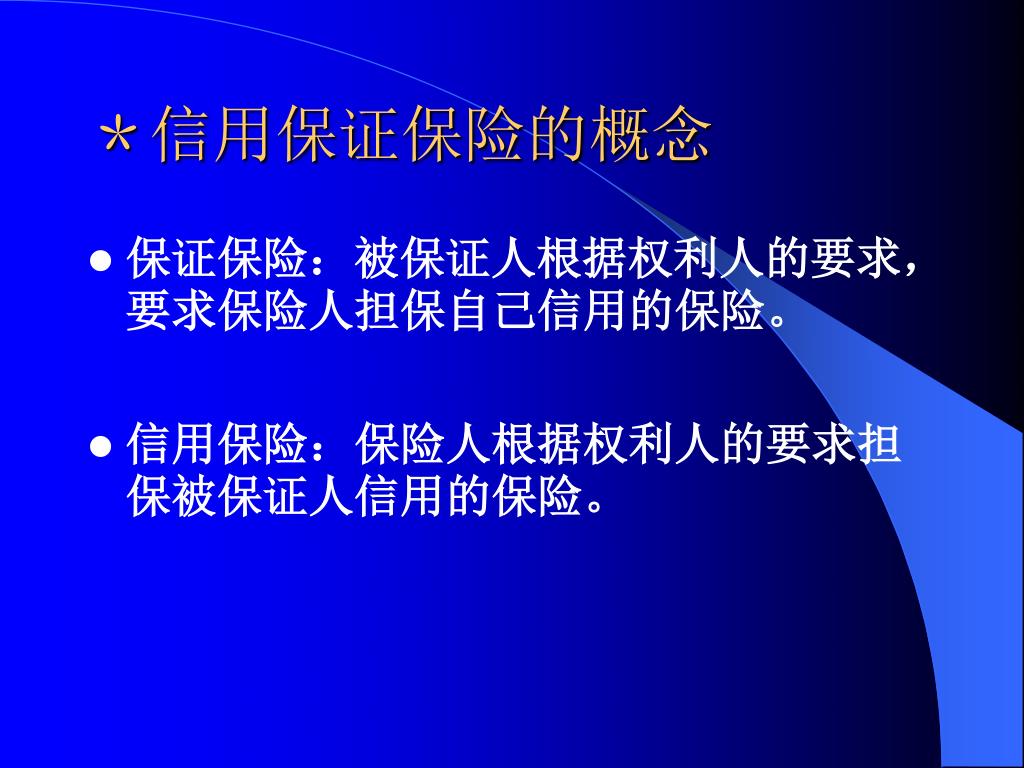 *信用保证保险的概念

● 保证保险：被保证人根据权利人的要求，要求保险人担保自己信用的保险。

● 信用保险：保险人根据权利人的要求担保被保证人信用的保险。